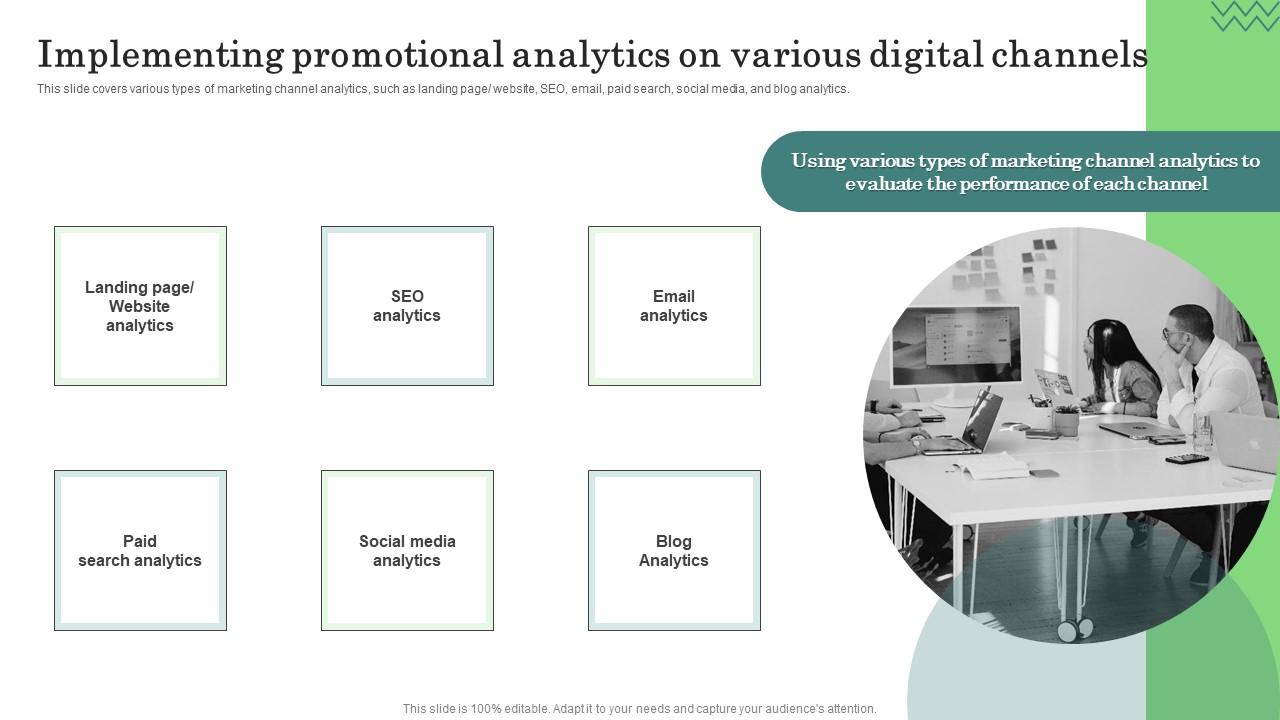 Implementing promotional analytics on various digital channels

This slide covers various types of marketing channel analytics, such as landing page/ website, SEO, email, paid search, social media, and blog analytics.

Using various types of marketing channel analytics to evaluate the performance of each channel

Landing page/ Website analytics

SEO analytics

Email analytics

Paid search analytics

Social media analytics

Blog Analytics

This slide is 100% editable. Adapt it to your needs and capture your audience's attention.